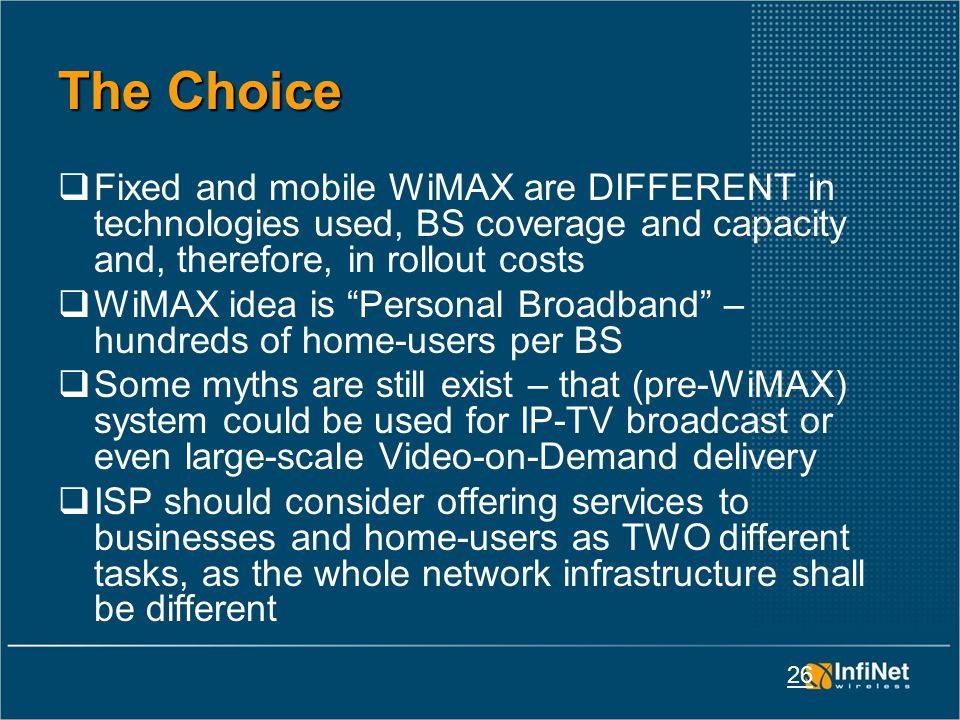 The Choice

❑ Fixed and mobile WiMAX are DIFFERENT in technologies used, BS coverage and capacity and, therefore, in rollout costs

❑ WiMAX idea is “Personal Broadband” – hundreds of home-users per BS

❑ Some myths are still exist – that (pre-WiMAX) system could be used for IP-TV broadcast or even large-scale Video-on-Demand delivery

❑ ISP should consider offering services to businesses and home-users as TWO different tasks, as the whole network infrastructure shall be different

26

InfiNet wireless